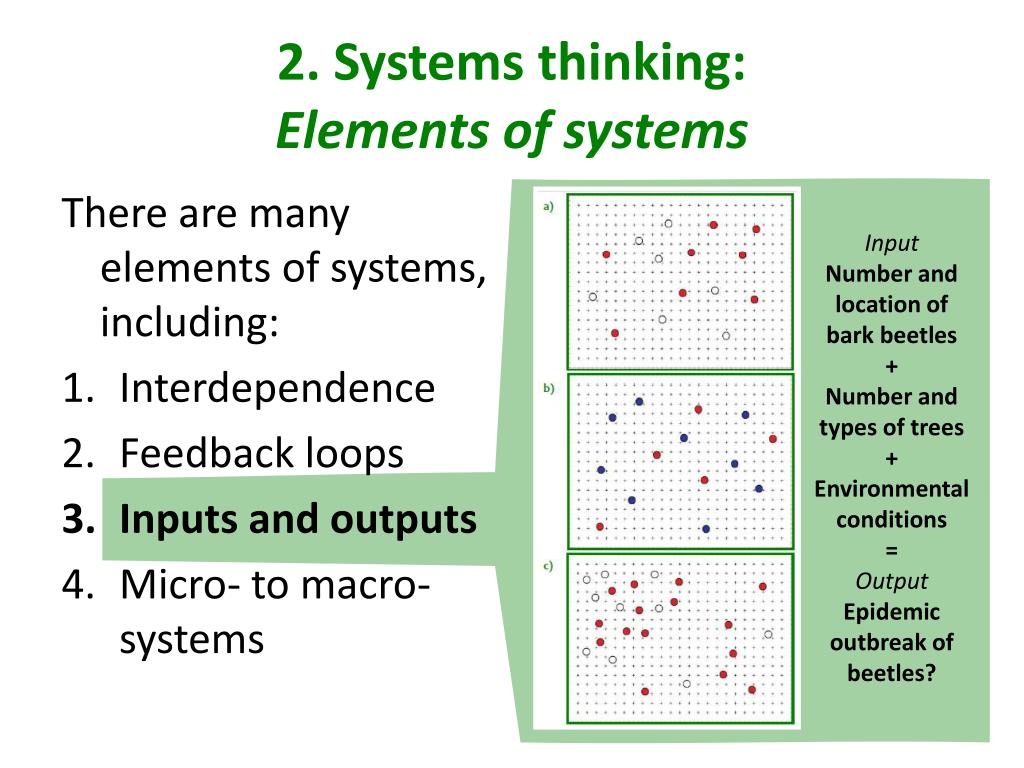 2. Systems thinking:
Elements of systems

There are many elements of systems, including:
1. Interdependence
2. Feedback loops
3. Inputs and outputs
4. Micro- to macro-systems

a)

b)

c)

Input
Number and location of bark beetles
+
Number and types of trees
+
Environmental conditions
=
Output
Epidemic outbreak of beetles?